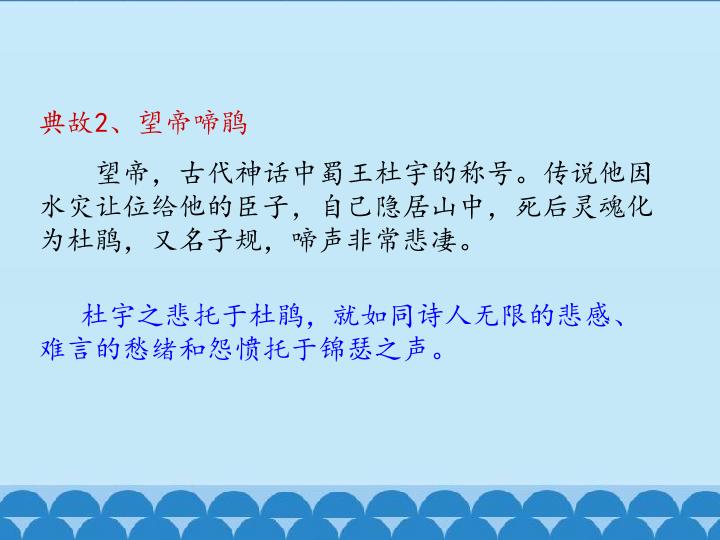 典故2、望帝啼鹃

望帝，古代神话中蜀王杜宇的称号。传说他因水灾让位给他的臣子，自己隐居山中，死后灵魂化为杜鹃，又名子规，啼声非常悲凄。

杜宇之悲托于杜鹃，就如同诗人无限的悲感、难言的愁绪和怨愤托于锦瑟之声。